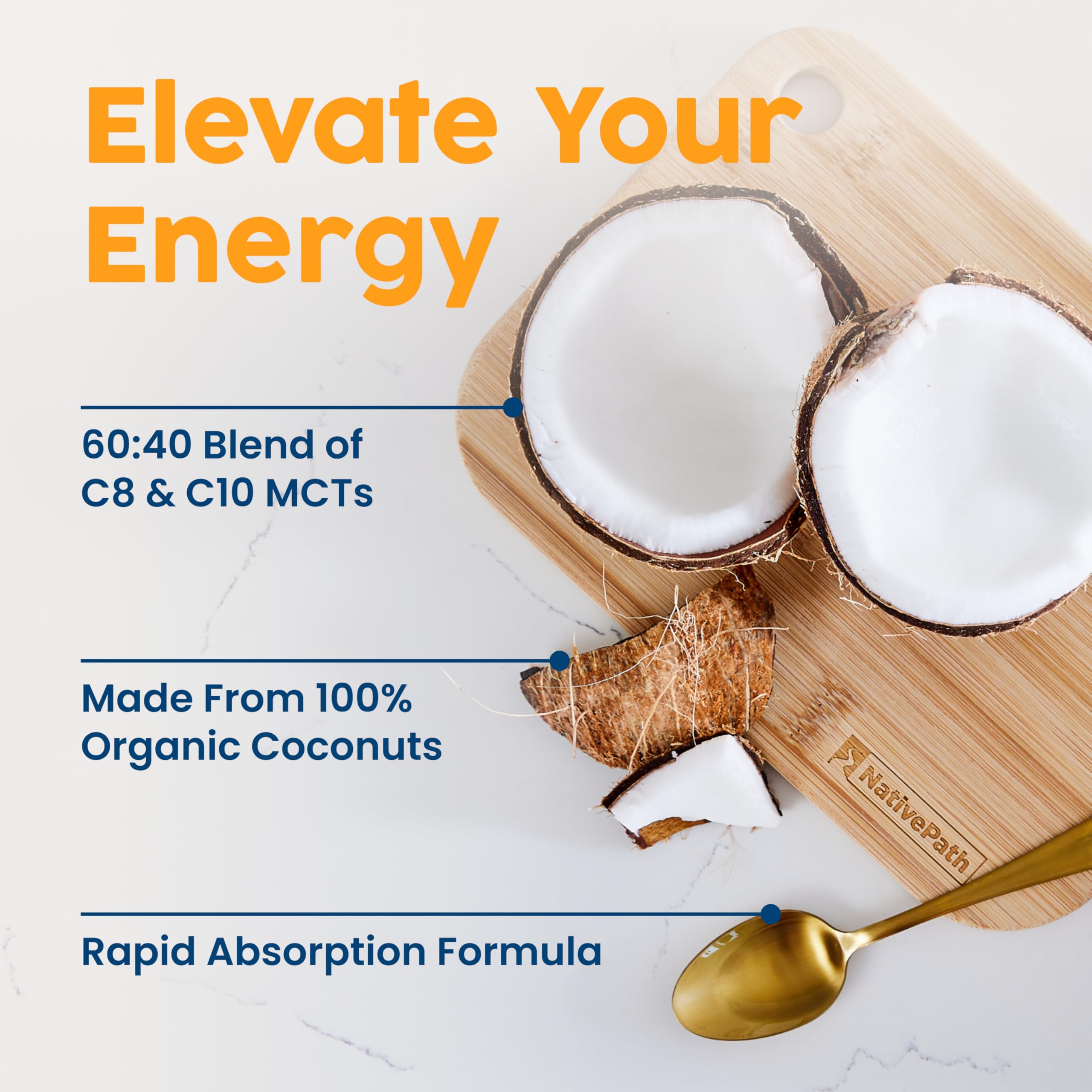 Elevate Your Energy

60:40 Blend of C8 & C10 MCTs

Made From 100% Organic Coconuts

Rapid Absorption Formula

NativePath